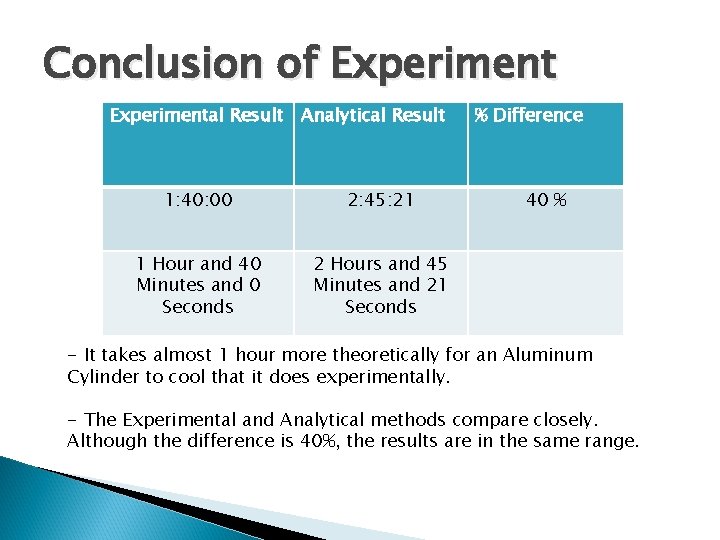 Conclusion of Experiment

| Experimental Result | Analytical Result | % Difference |
|---|---|---|
| 1:40:00 | 2:45:21 | 40 % |
| 1 Hour and 40 Minutes and 0 Seconds | 2 Hours and 45 Minutes and 21 Seconds | |

- It takes almost 1 hour more theoretically for an Aluminum Cylinder to cool that it does experimentally.

- The Experimental and Analytical methods compare closely. Although the difference is 40%, the results are in the same range.